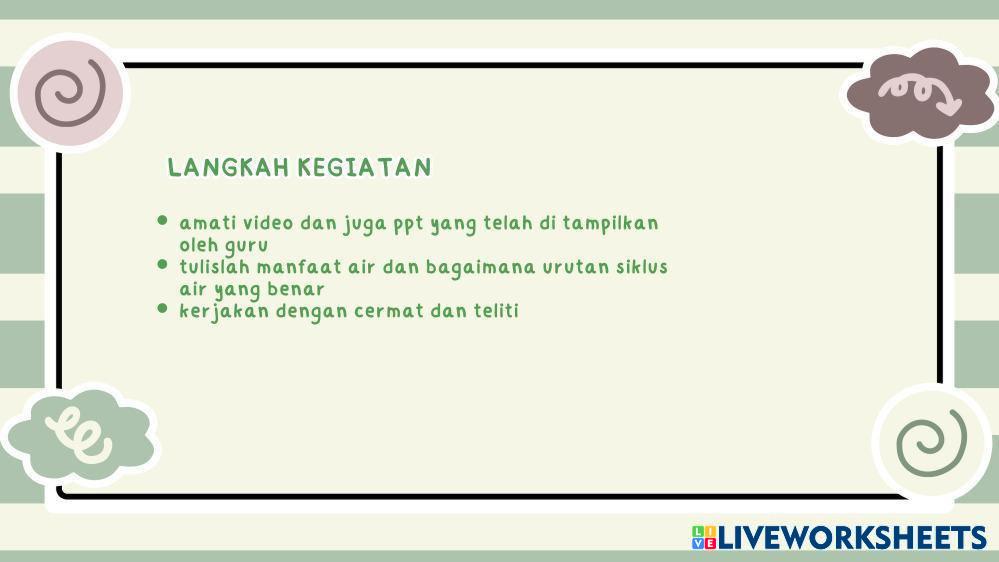 LANGKAH KEGIATAN

- amati video dan juga ppt yang telah di tampilkan oleh guru
- tulislah manfaat air dan bagaimana urutan siklus air yang benar
- kerjakan dengan cermat dan teliti

LIVEWORKSHEETS